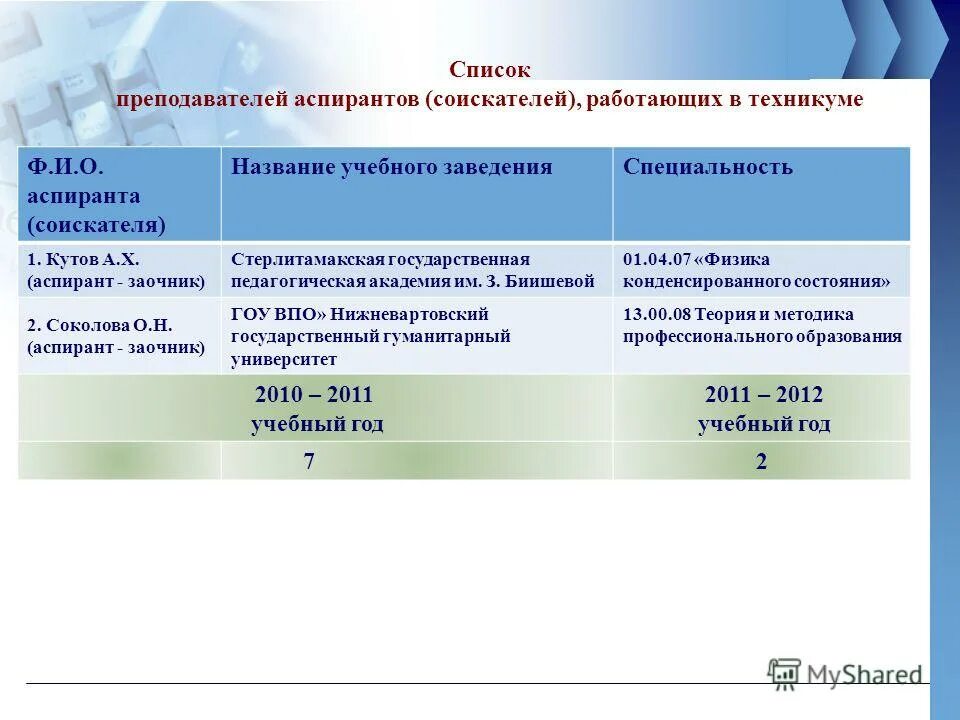 Список
преподавателей аспирантов (соискателей), работающих в техникуме

| Ф.И.О. аспиранта (соискателя) | Название учебного заведения | Специальность |
|---|---|---|
| 1. Кутов А.Х. (аспирант - заочник) | Стерлитамакская государственная педагогическая академия им. З. Биишевой | 01.04.07 «Физика конденсированного состояния» |
| 2. Соколова О.Н. (аспирант - заочник) | ГОУ ВПО» Нижневартовский государственный гуманитарный университет | 13.00.08 Теория и методика профессионального образования |
| 2010 – 2011 учебный год | | 2011 – 2012 учебный год |
| | 7 | 2 |

MyShared